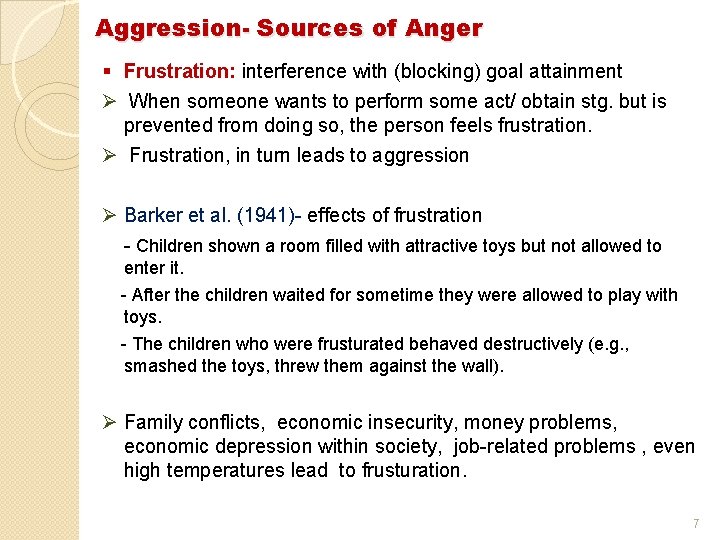 Aggression- Sources of Anger

▪ Frustration: interference with (blocking) goal attainment

➢ When someone wants to perform some act/ obtain stg. but is prevented from doing so, the person feels frustration.

➢ Frustration, in turn leads to aggression

➢ Barker et al. (1941)- effects of frustration

- Children shown a room filled with attractive toys but not allowed to enter it.

- After the children waited for sometime they were allowed to play with toys.

- The children who were frusturated behaved destructively (e.g., smashed the toys, threw them against the wall).

➢ Family conflicts, economic insecurity, money problems, economic depression within society, job-related problems , even high temperatures lead to frusturation.

7